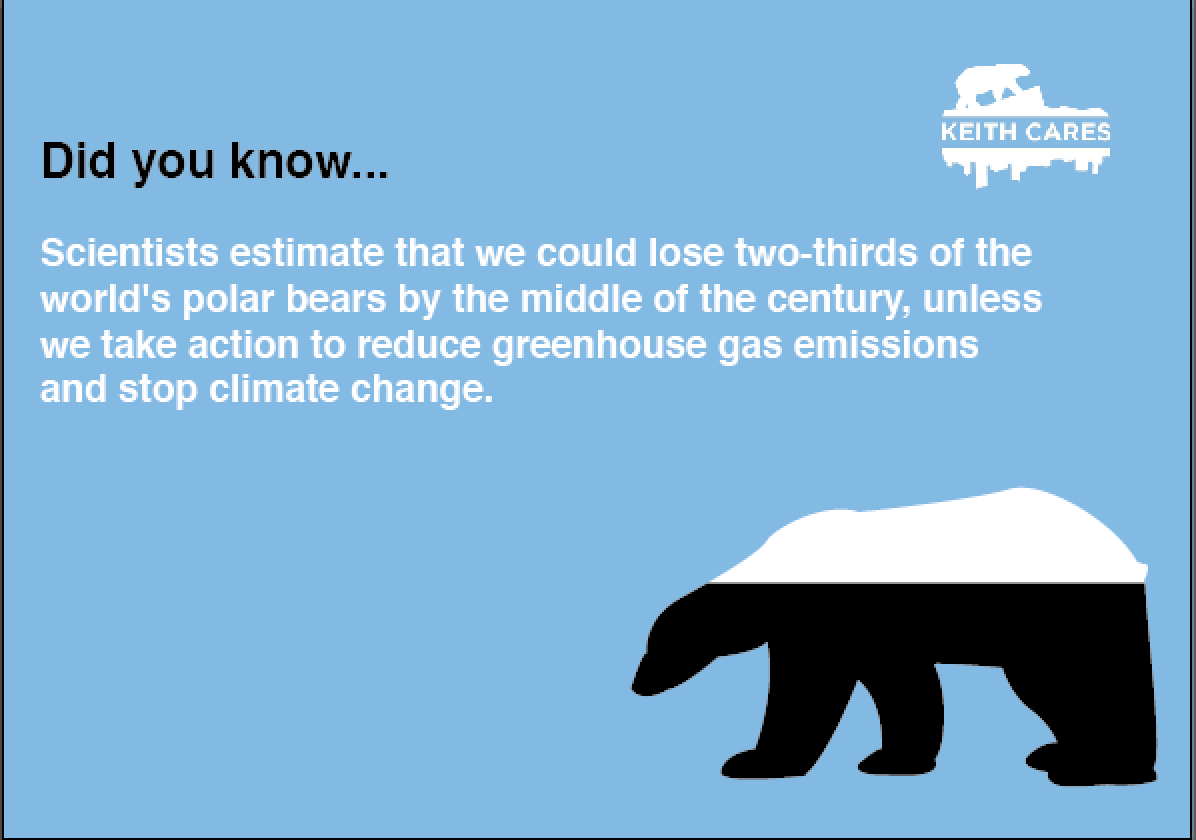 KEITH CARES

Did you know...

Scientists estimate that we could lose two-thirds of the world's polar bears by the middle of the century, unless we take action to reduce greenhouse gas emissions and stop climate change.